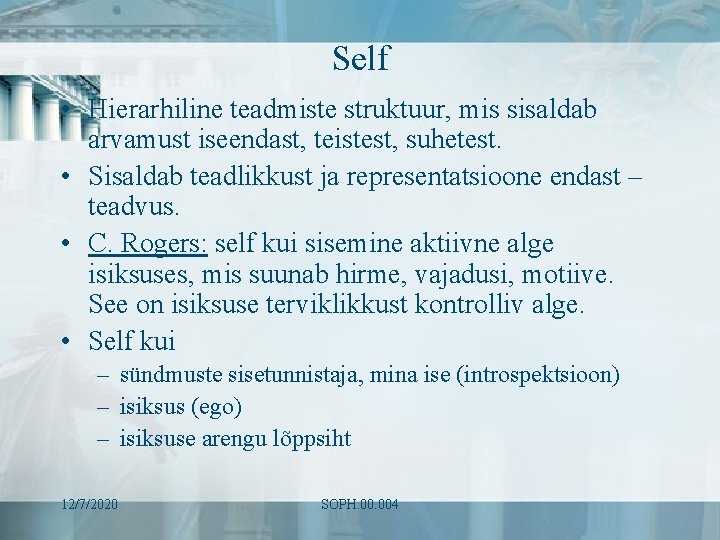 Self

• Hierarhiline teadmiste struktuur, mis sisaldab arvamust iseendast, teistest, suhetest.
• Sisaldab teadlikkust ja representatsioone endast – teadvus.
• C. Rogers: self kui sisemine aktiivne alge isiksuses, mis suunab hirme, vajadusi, motiive. See on isiksuse terviklikkust kontrolliv alge.
• Self kui
– sündmuste sisetunnistaja, mina ise (introspektsioon)
– isiksus (ego)
– isiksuse arengu lõppsiht

12/7/2020
SOPH.00.004